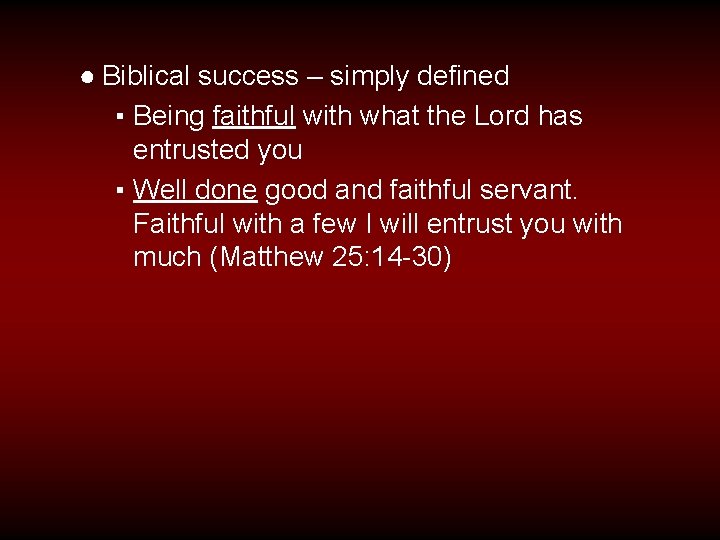 ● Biblical success – simply defined

▪ Being faithful with what the Lord has entrusted you

▪ Well done good and faithful servant. Faithful with a few I will entrust you with much (Matthew 25:14-30)